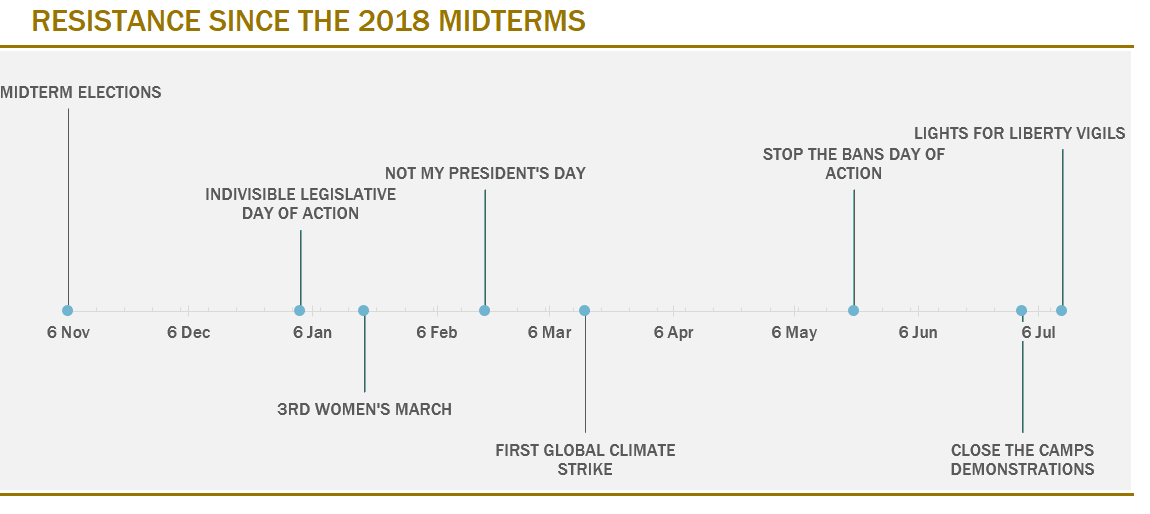 RESISTANCE SINCE THE 2018 MIDTERMS

MIDTERM ELECTIONS

INDIVISIBLE LEGISLATIVE DAY OF ACTION

NOT MY PRESIDENT'S DAY

STOP THE BANS DAY OF ACTION

LIGHTS FOR LIBERTY VIGILS

6 Nov
6 Dec
6 Jan
6 Feb
6 Mar
6 Apr
6 May
6 Jun
6 Jul

3RD WOMEN'S MARCH

FIRST GLOBAL CLIMATE STRIKE

CLOSE THE CAMPS DEMONSTRATIONS